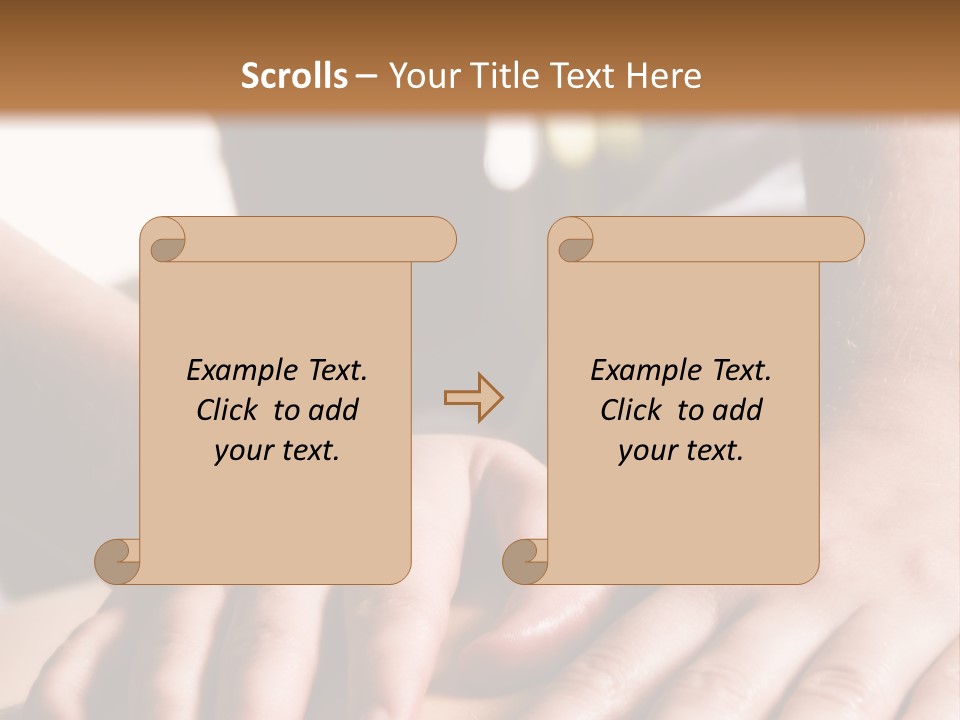 Scrolls – Your Title Text Here

Example Text. Click to add your text.

Example Text. Click to add your text.